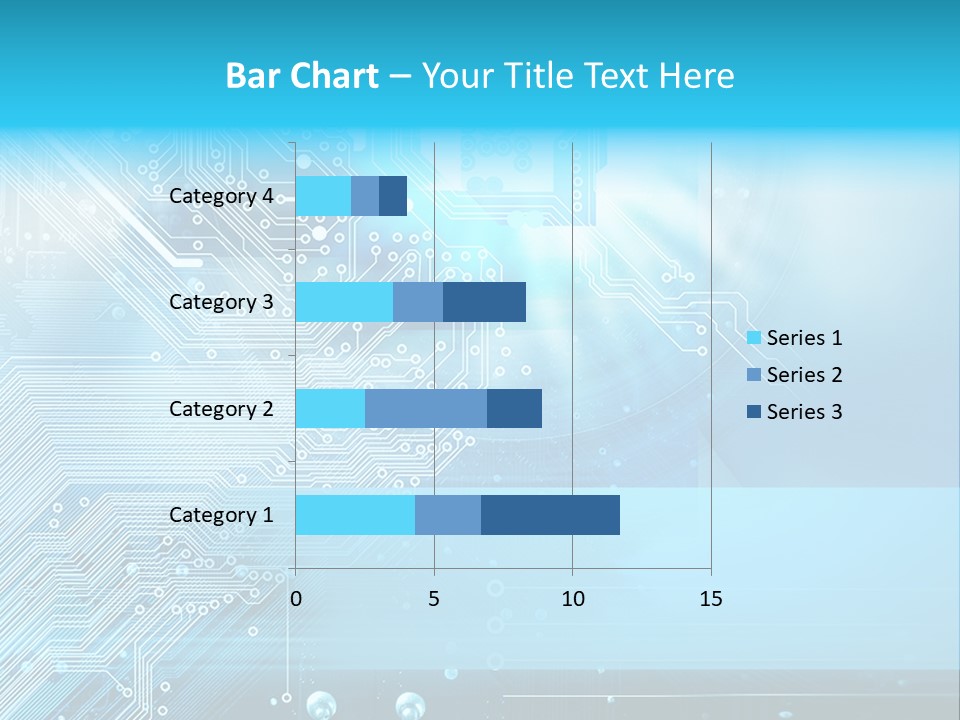 Bar Chart – Your Title Text Here

Category 4
Category 3
Category 2
Category 1

0
5
10
15

Series 1
Series 2
Series 3